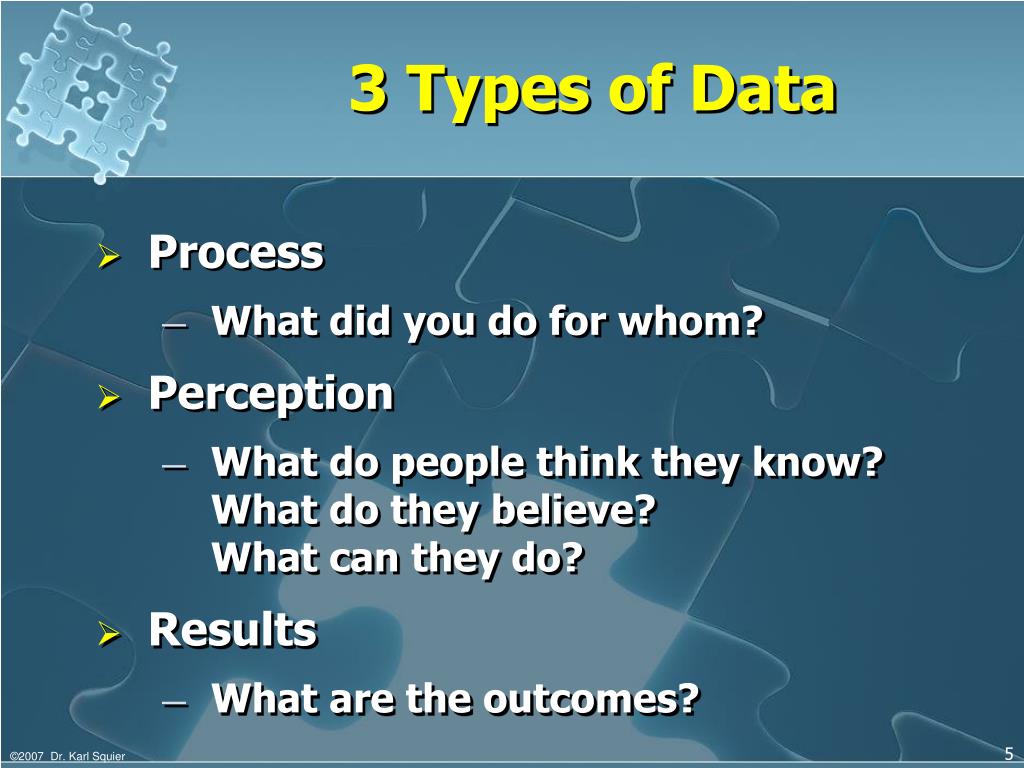 3 Types of Data

➢ Process
– What did you do for whom?

➢ Perception
– What do people think they know? What do they believe? What can they do?

➢ Results
– What are the outcomes?

©2007 Dr. Karl Squier

5